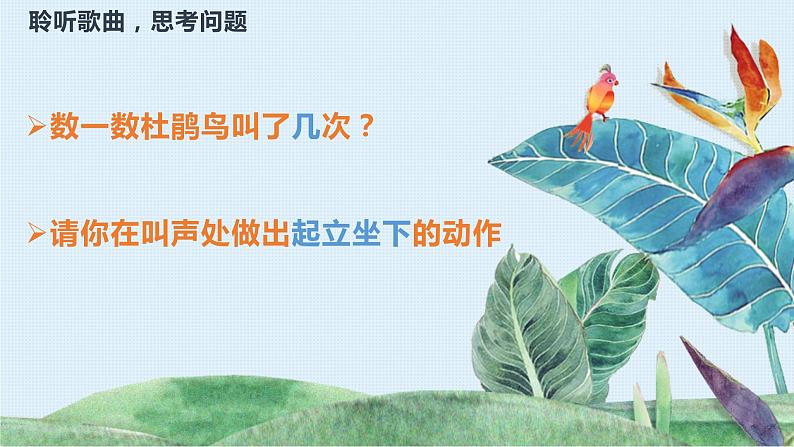 聆听歌曲，思考问题

➢数一数杜鹃鸟叫了几次？

➢请你在叫声处做出起立坐下的动作